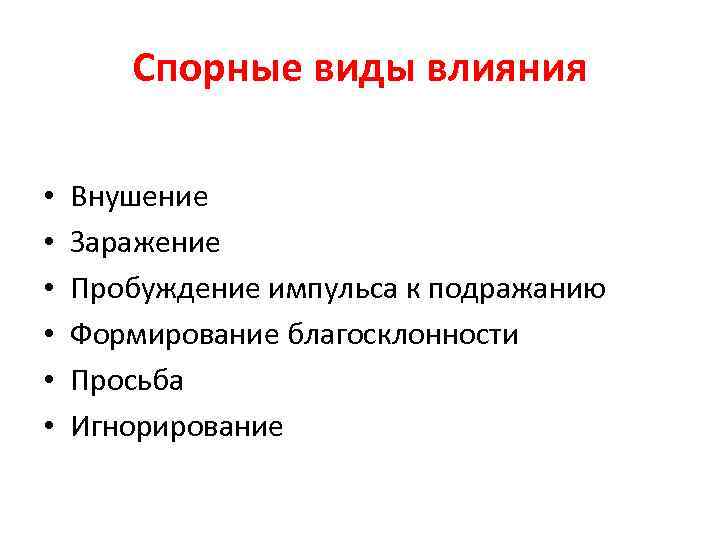 Спорные виды влияния

• Внушение
• Заражение
• Пробуждение импульса к подражанию
• Формирование благосклонности
• Просьба
• Игнорирование